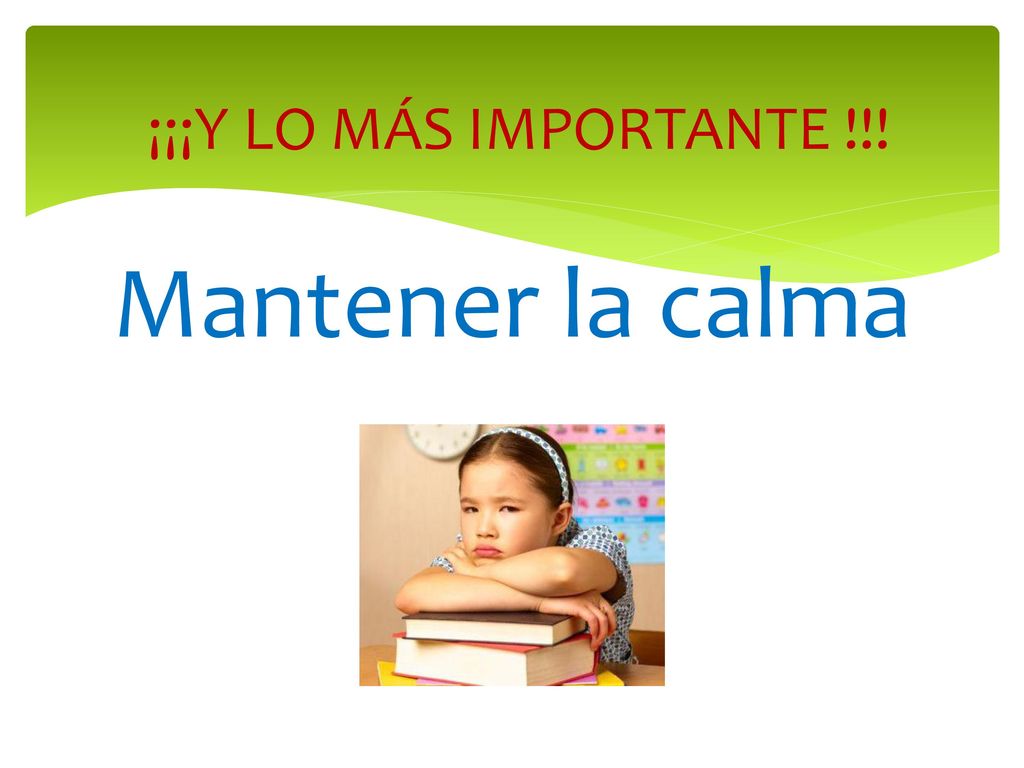 ¡¡¡Y LO MÁS IMPORTANTE !!!

Mantener la calma